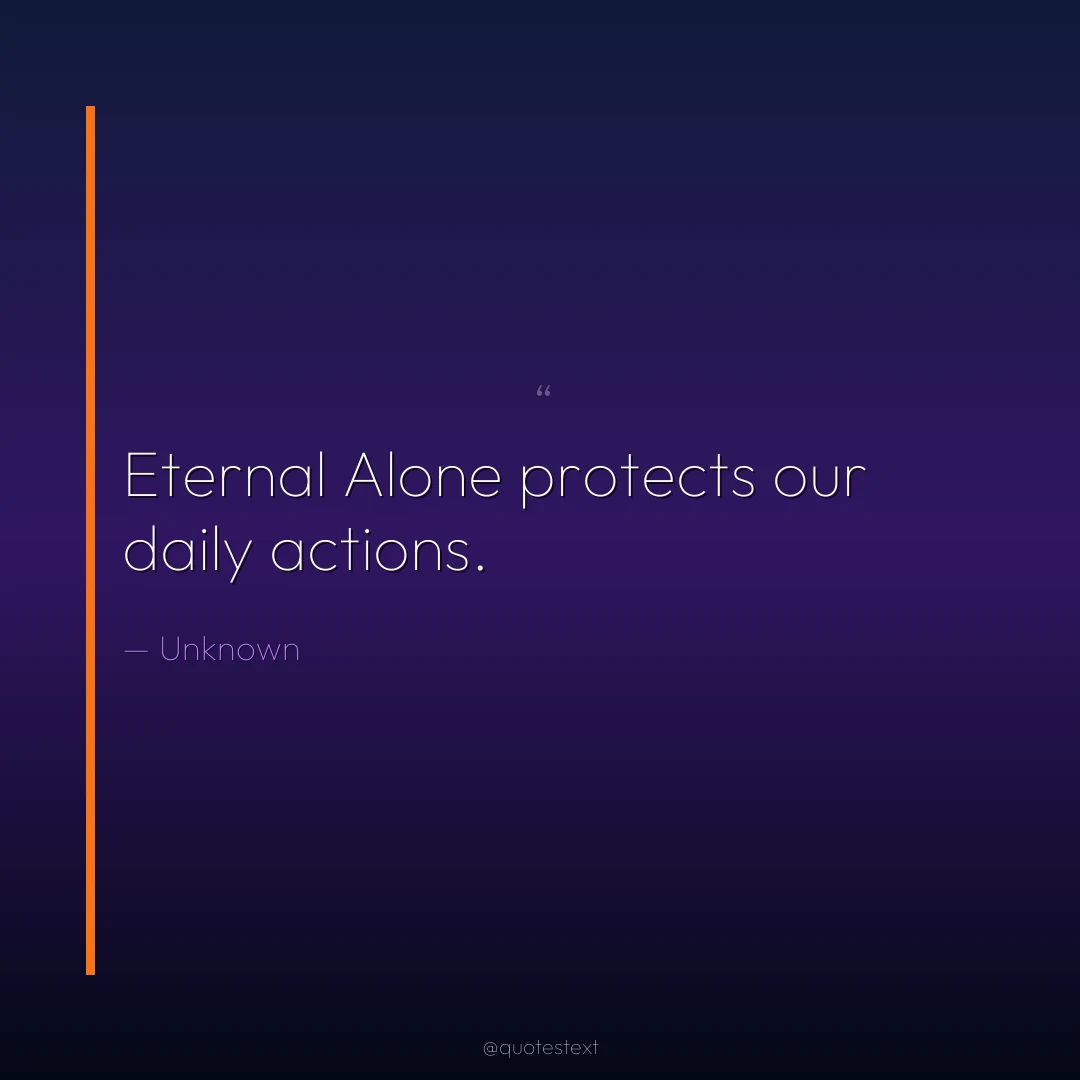 “

Eternal Alone protects our daily actions.

— Unknown

@quotestext